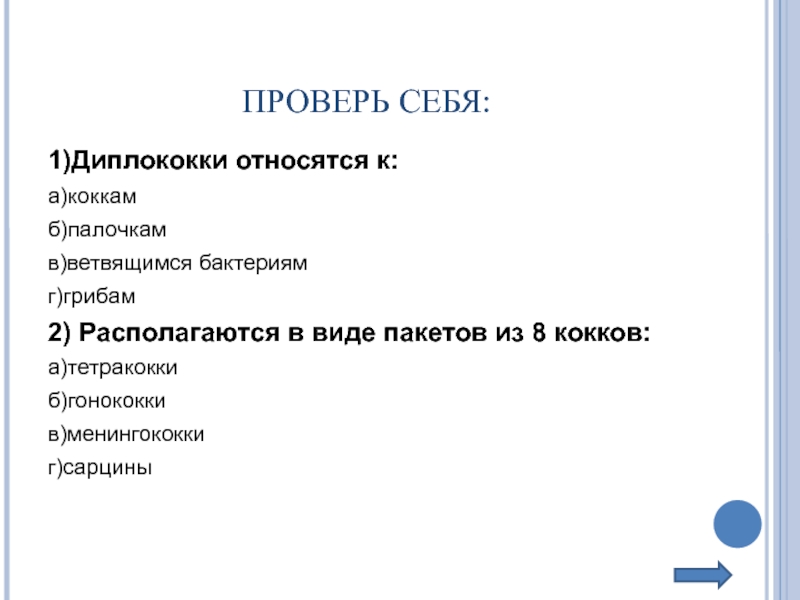 ПРОВЕРЬ СЕБЯ:

1)Диплококки относятся к:

а)коккам

б)палочкам

в)ветвящимся бактериям

г)грибам

2) Располагаются в виде пакетов из 8 кокков:

а)тетракокки

б)гонококки

в)менингококки

г)сарцины